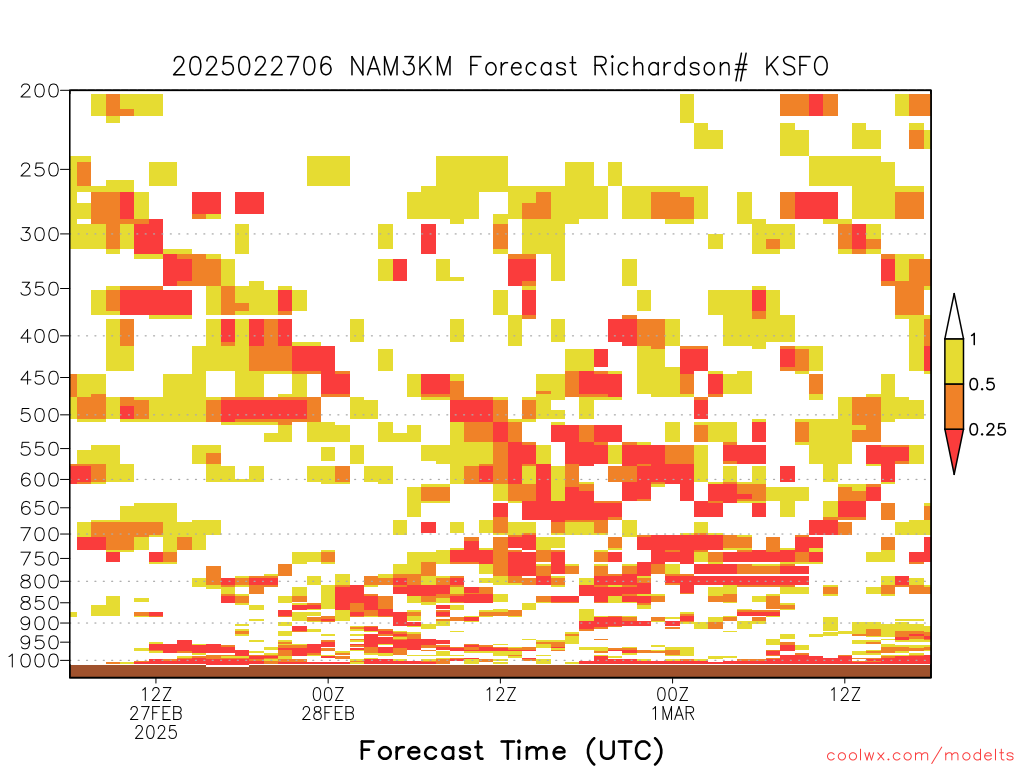 2025022706 NAM3KM Forecast Richardson# KSFO

200
250
300
350
400
450
500
550
600
650
700
750
800
850
900
950
1000

1
0.5
0.25

12Z
27FEB
2025

00Z
28FEB

12Z

00Z
1MAR

12Z

Forecast Time (UTC)

coolwx.com/modelts